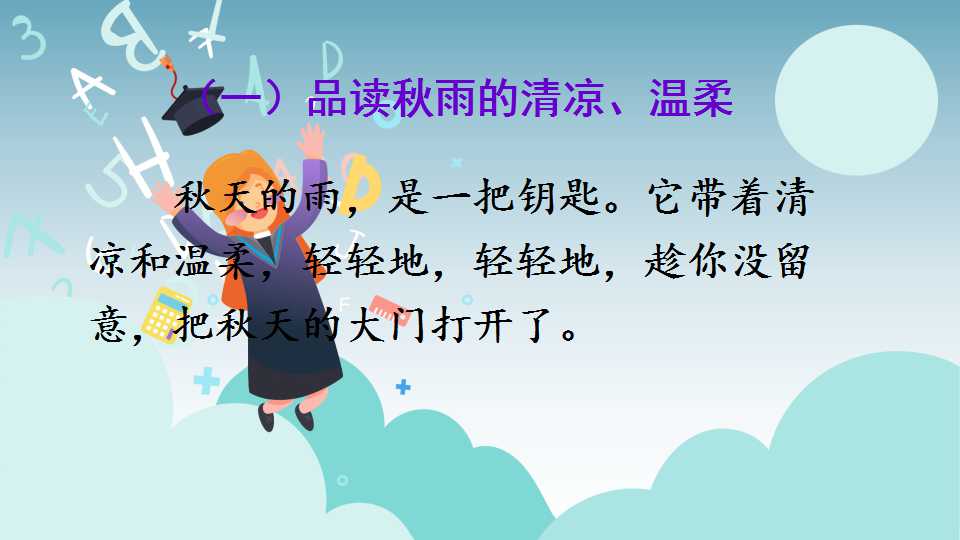 （一）品读秋雨的清凉、温柔

秋天的雨，是一把钥匙。它带着清凉和温柔，轻轻地，轻轻地，趁你没留意，把秋天的大门打开了。